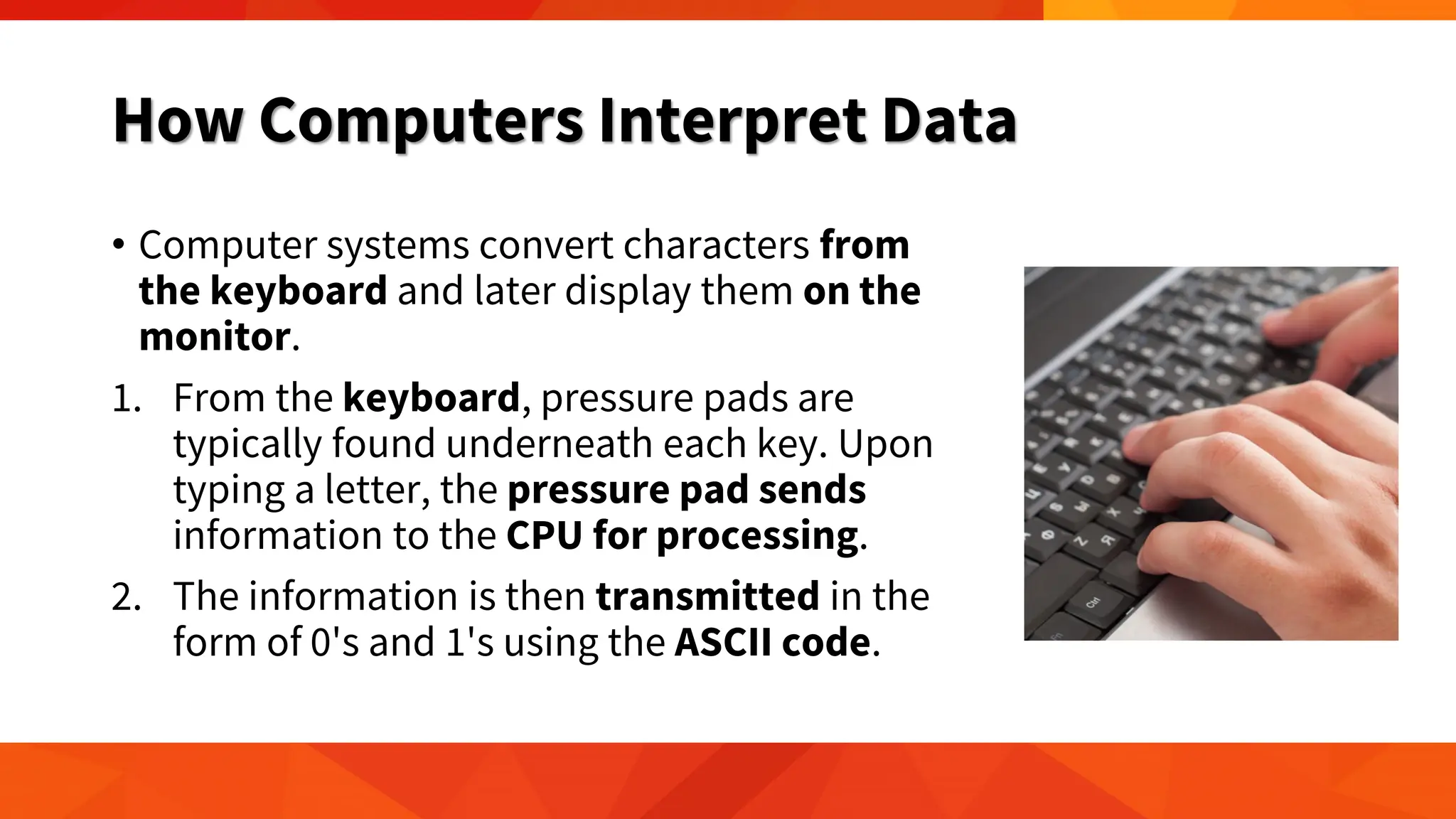 How Computers Interpret Data

• Computer systems convert characters from the keyboard and later display them on the monitor.

1. From the keyboard, pressure pads are typically found underneath each key. Upon typing a letter, the pressure pad sends information to the CPU for processing.

2. The information is then transmitted in the form of 0's and 1's using the ASCII code.

Ctrl